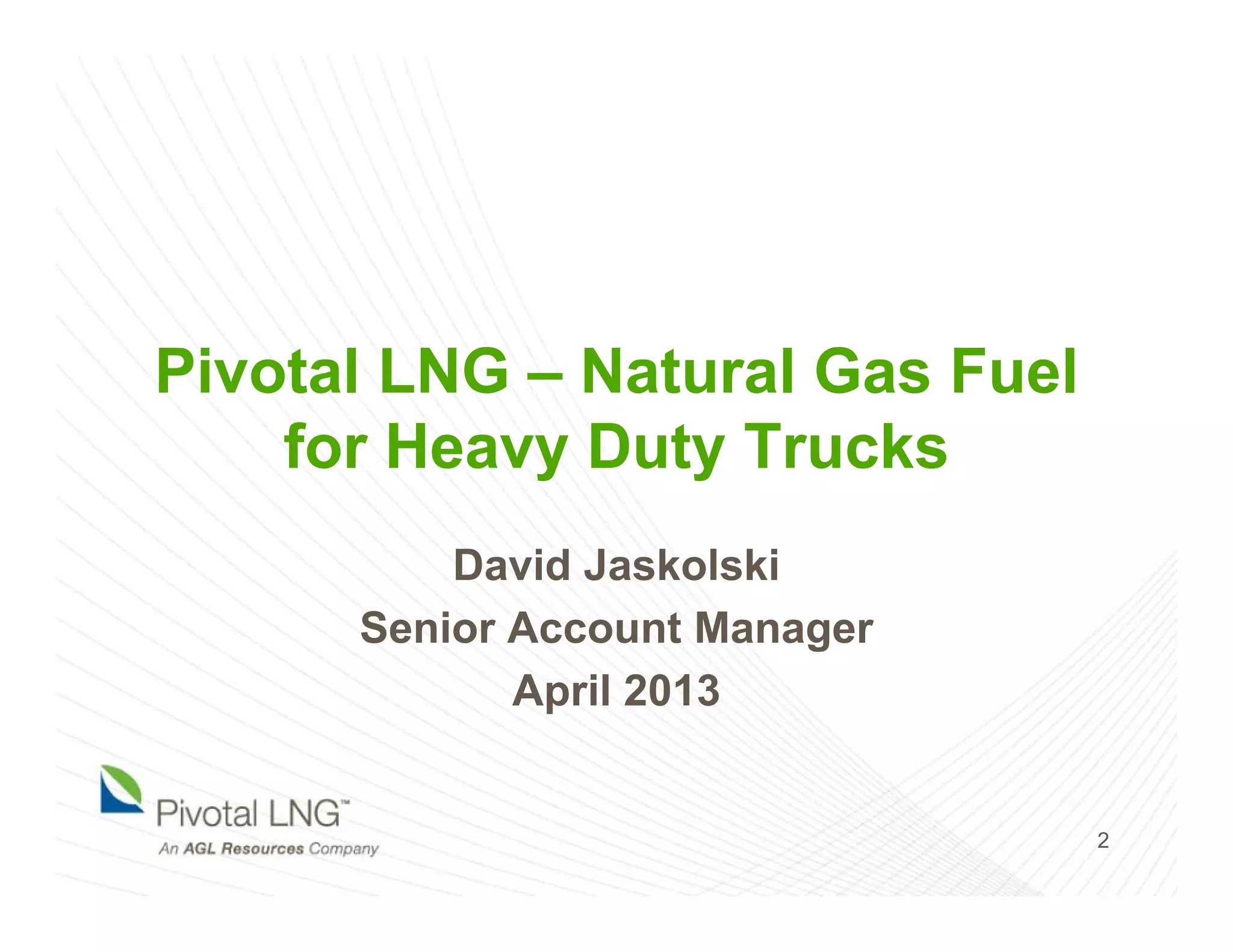 Pivotal LNG – Natural Gas Fuel for Heavy Duty Trucks

David Jaskolski

Senior Account Manager

April 2013

Pivotal LNG™

An AGL Resources Company

2